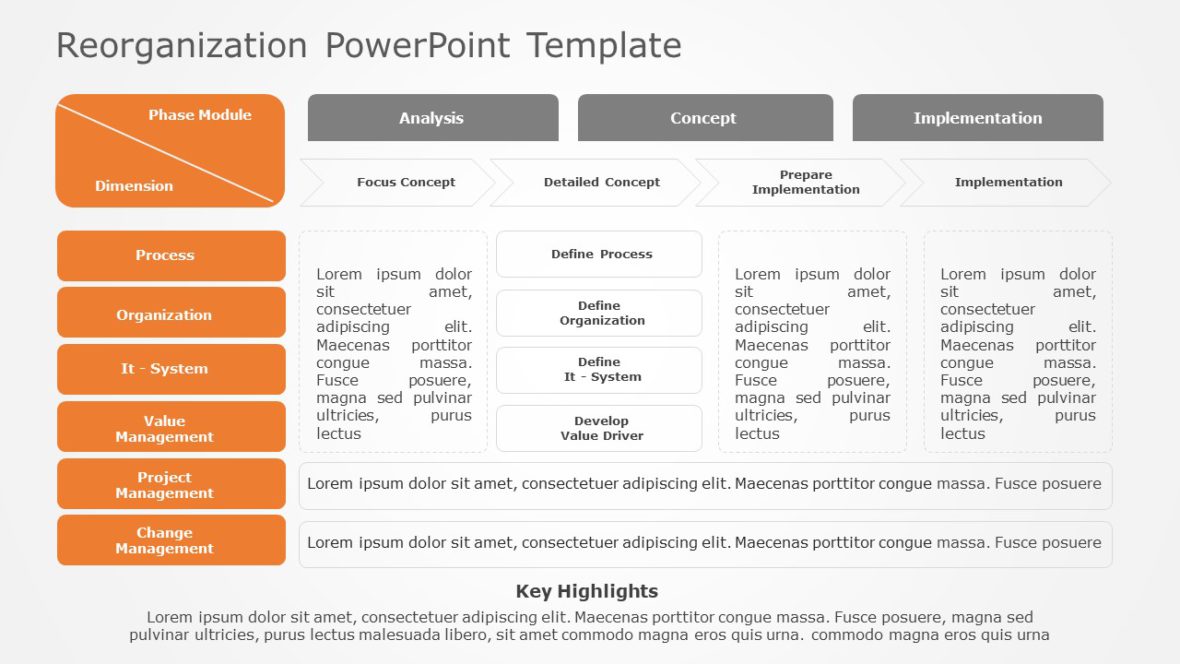 Reorganization PowerPoint Template

Phase Module

Dimension

Analysis

Concept

Implementation

Focus Concept

Detailed Concept

Prepare Implementation

Implementation

Process

Organization

It - System

Value Management

Project Management

Change Management

Lorem ipsum dolor sit amet, consectetuer adipiscing elit. Maecenas porttitor congue massa. Fusce posuere, magna sed pulvinar ultricies, purus lectus

Define Process

Define Organization

Define It - System

Develop Value Driver

Lorem ipsum dolor sit amet, consectetuer adipiscing elit. Maecenas porttitor congue massa. Fusce posuere, magna sed pulvinar ultricies, purus lectus

Lorem ipsum dolor sit amet, consectetuer adipiscing elit. Maecenas porttitor congue massa. Fusce posuere, magna sed pulvinar ultricies, purus lectus

Lorem ipsum dolor sit amet, consectetuer adipiscing elit. Maecenas porttitor congue massa. Fusce posuere

Lorem ipsum dolor sit amet, consectetuer adipiscing elit. Maecenas porttitor congue massa. Fusce posuere

Key Highlights

Lorem ipsum dolor sit amet, consectetuer adipiscing elit. Maecenas porttitor congue massa. Fusce posuere, magna sed pulvinar ultricies, purus lectus malesuada libero, sit amet commodo magna eros quis urna. commodo magna eros quis urna